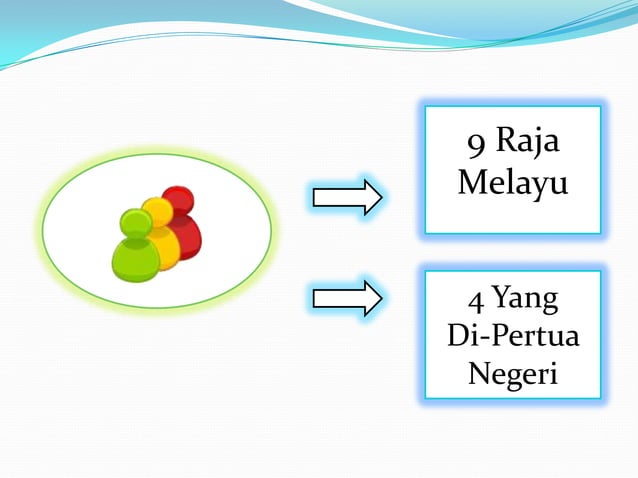 9 Raja Melayu

4 Yang Di-Pertua Negeri